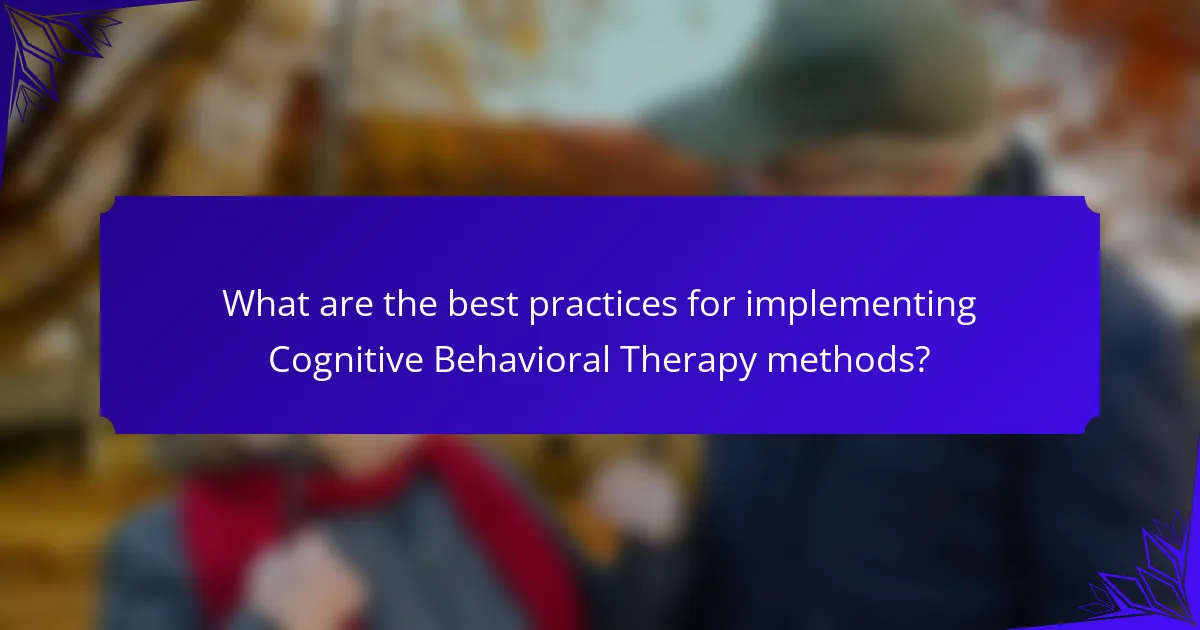 What are the best practices for implementing Cognitive Behavioral Therapy methods?